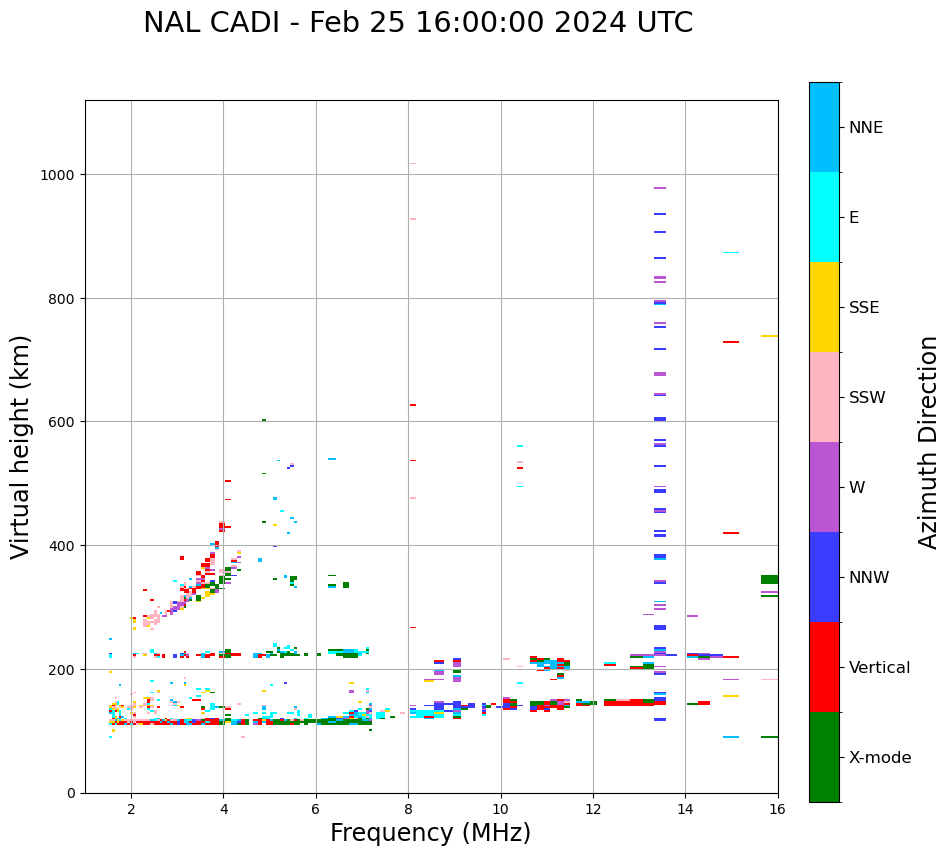 NAL CADI - Feb 25 16:00:00 2024 UTC

Virtual height (km)

1000
800
600
400
200
0

2
4
6
8
10
12
14
16

Frequency (MHz)

NNE
E
SSE
SSW
W
NNW
Vertical
X-mode

Azimuth Direction